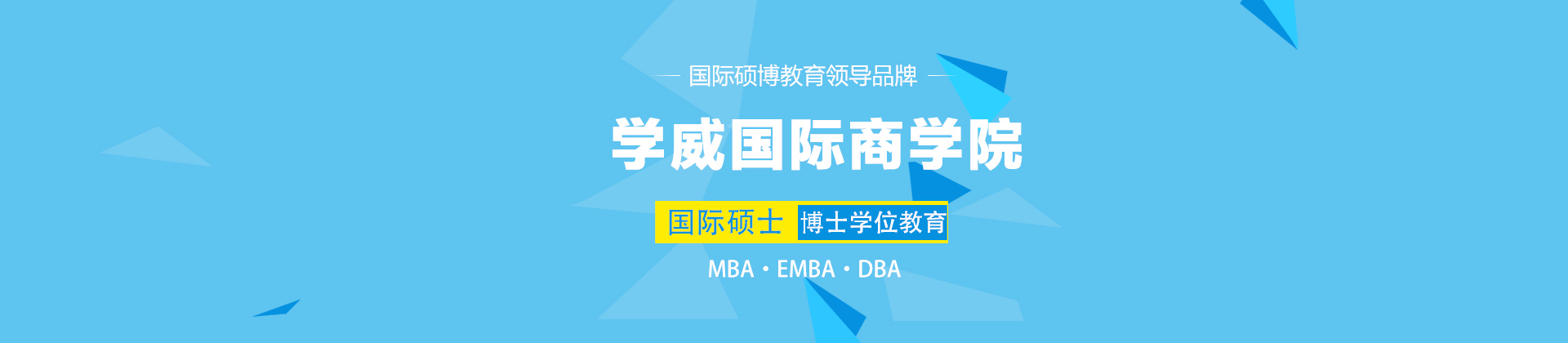 国际硕博教育领导品牌

学威国际商学院

国际硕士 博士学位教育

MBA · EMBA · DBA